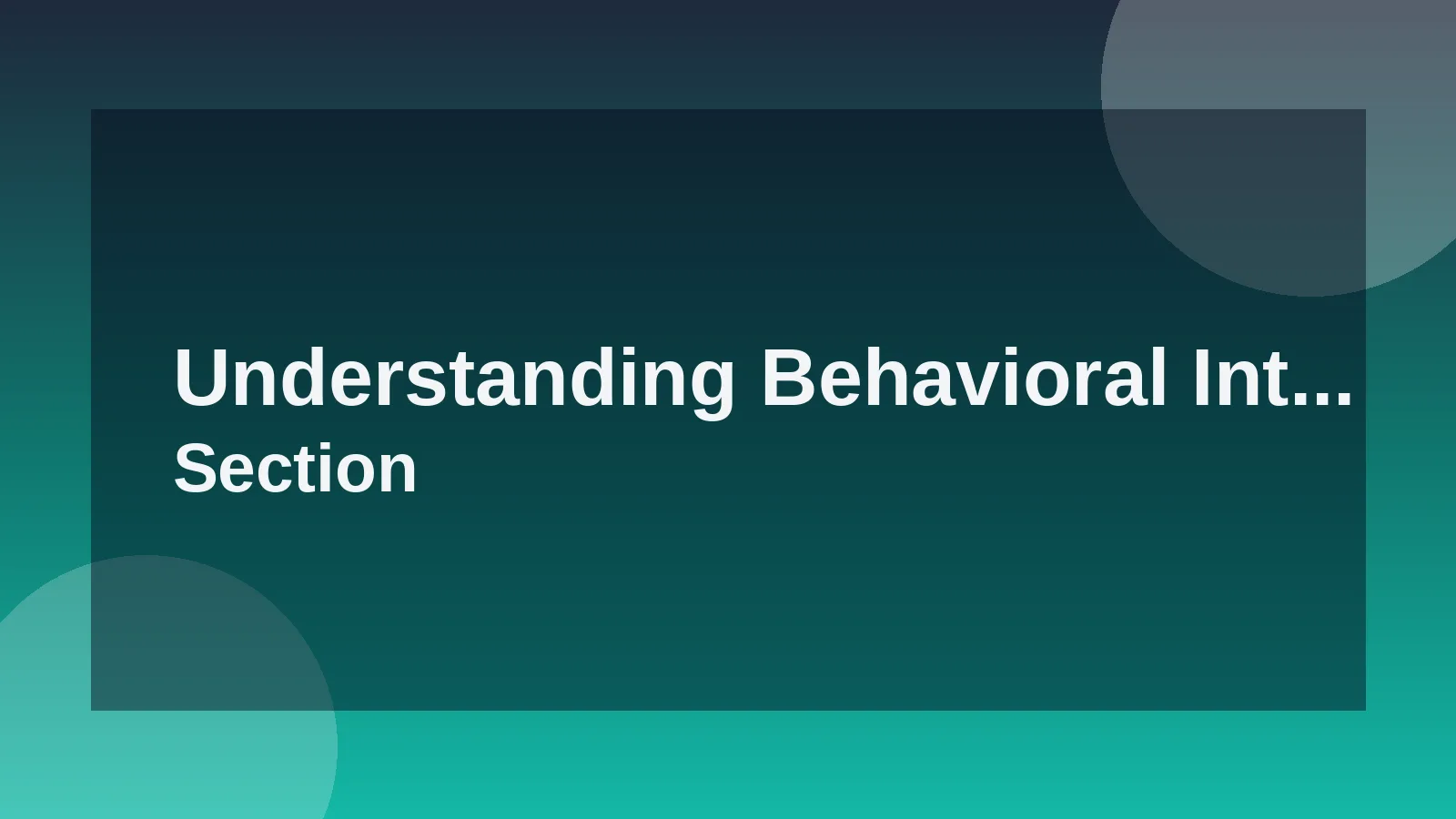 Understanding Behavioral Int...
Section